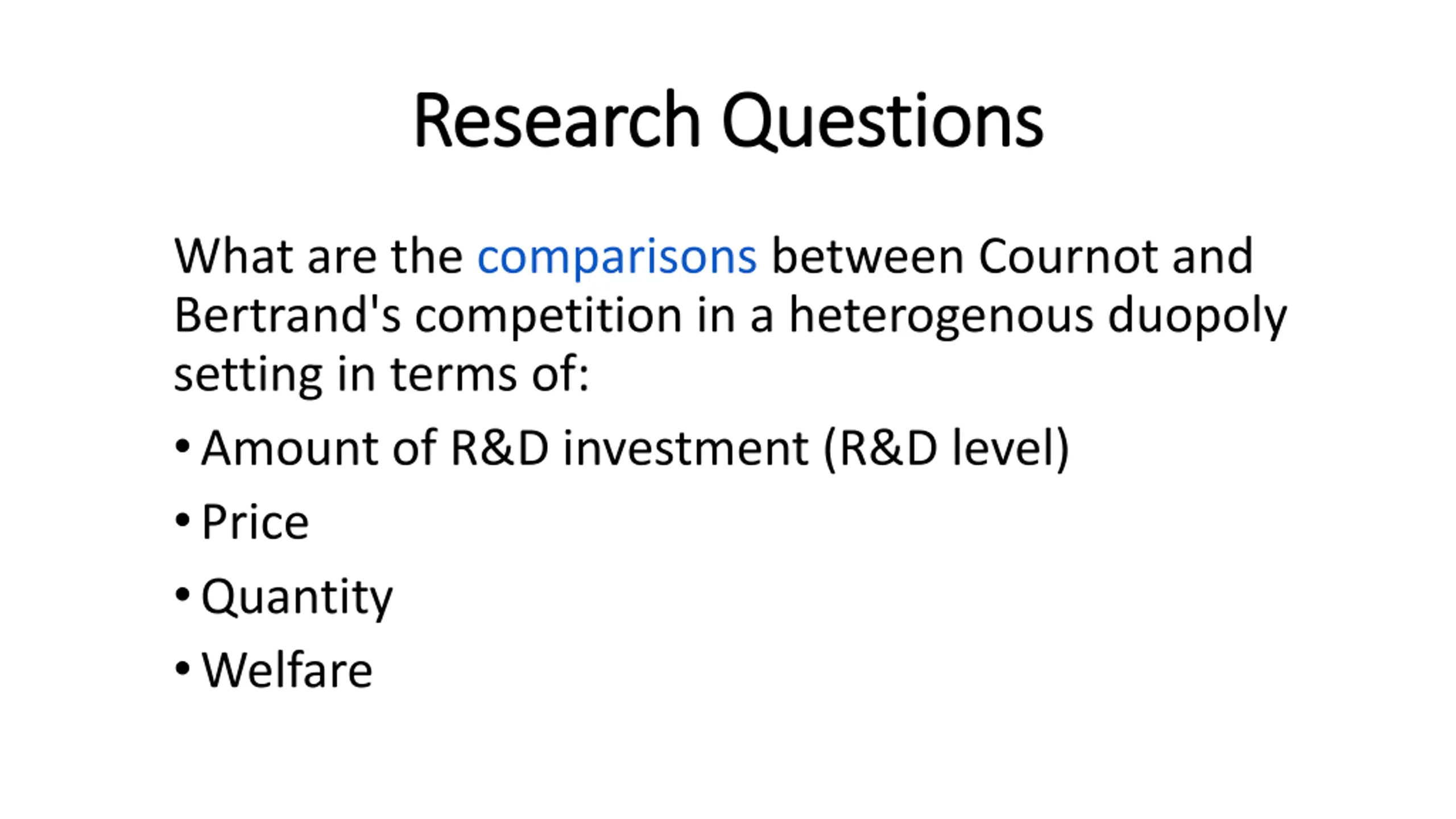 Research Questions

What are the comparisons between Cournot and Bertrand's competition in a heterogenous duopoly setting in terms of:

• Amount of R&D investment (R&D level)
• Price
• Quantity
• Welfare